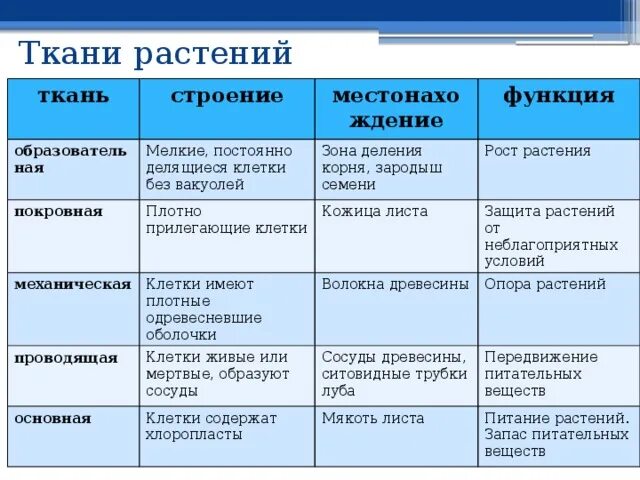 Ткани растений

| ткань | строение | местонахождение | функция |
|---|---|---|---|
| образовательная | Мелкие, постоянно делящиеся клетки без вакуолей | Зона деления корня, зародыш семени | Рост растения |
| покровная | Плотно прилегающие клетки | Кожица листа | Защита растений от неблагоприятных условий |
| механическая | Клетки имеют плотные одревесневшие оболочки | Волокна древесины | Опора растений |
| проводящая | Клетки живые или мертвые, образуют сосуды | Сосуды древесины, ситовидные трубки луба | Передвижение питательных веществ |
| основная | Клетки содержат хлоропласты | Мякоть листа | Питание растений. Запас питательных веществ |